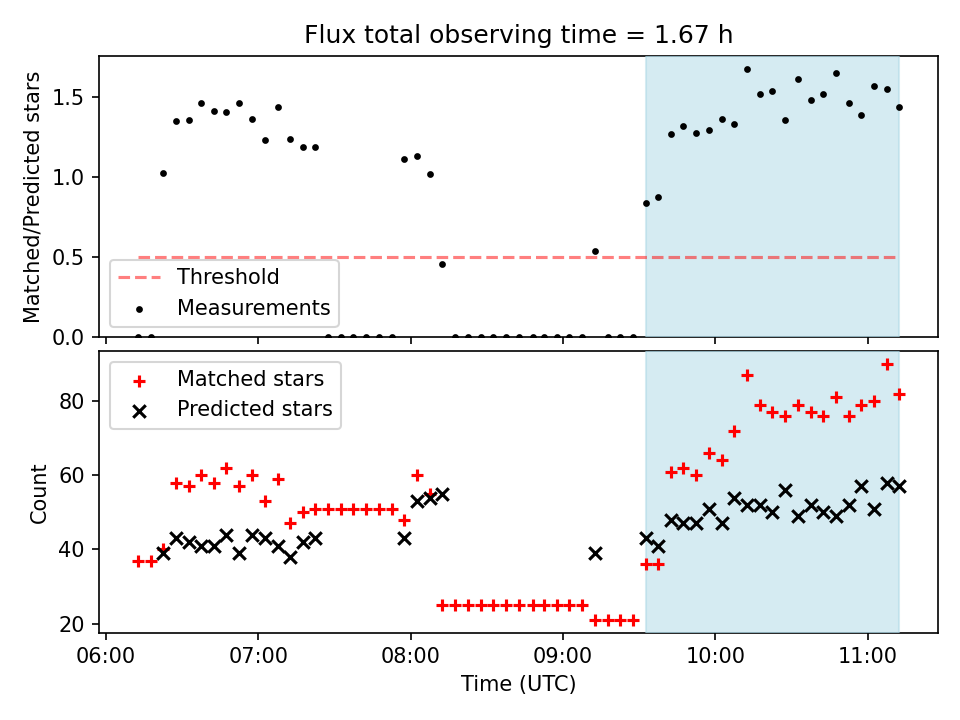 Flux total observing time = 1.67 h

Matched/Predicted stars

1.5
1.0
0.5
0.0

Threshold
Measurements

Matched stars
Predicted stars

Count

80
60
40
20

06:00 07:00 08:00 09:00 10:00 11:00

Time (UTC)